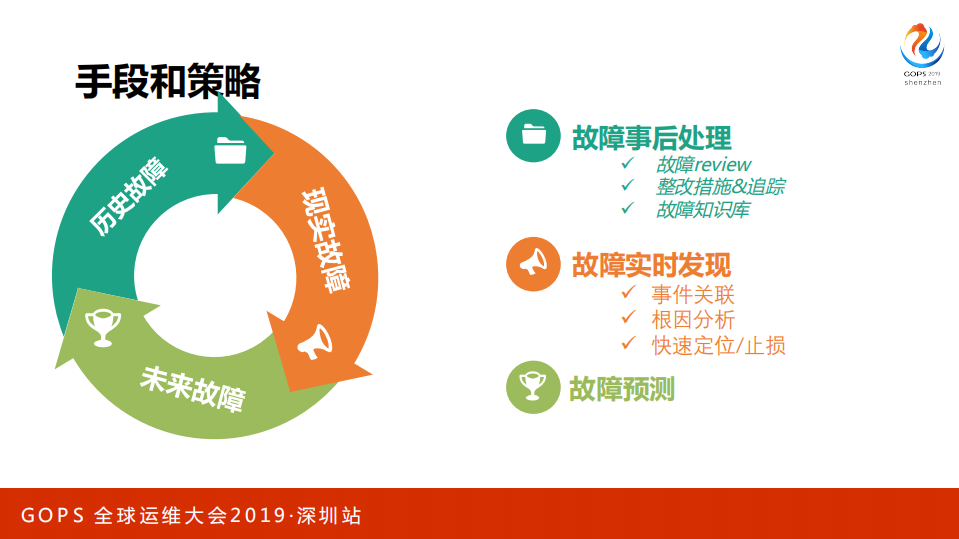 GOPS 2019 shenzhen

手段和策略

历史故障

现实故障

未来故障

故障事后处理
✓ 故障review
✓ 整改措施&追踪
✓ 故障知识库

故障实时发现
✓ 事件关联
✓ 根因分析
✓ 快速定位/止损

故障预测

GOPS 全球运维大会2019·深圳站